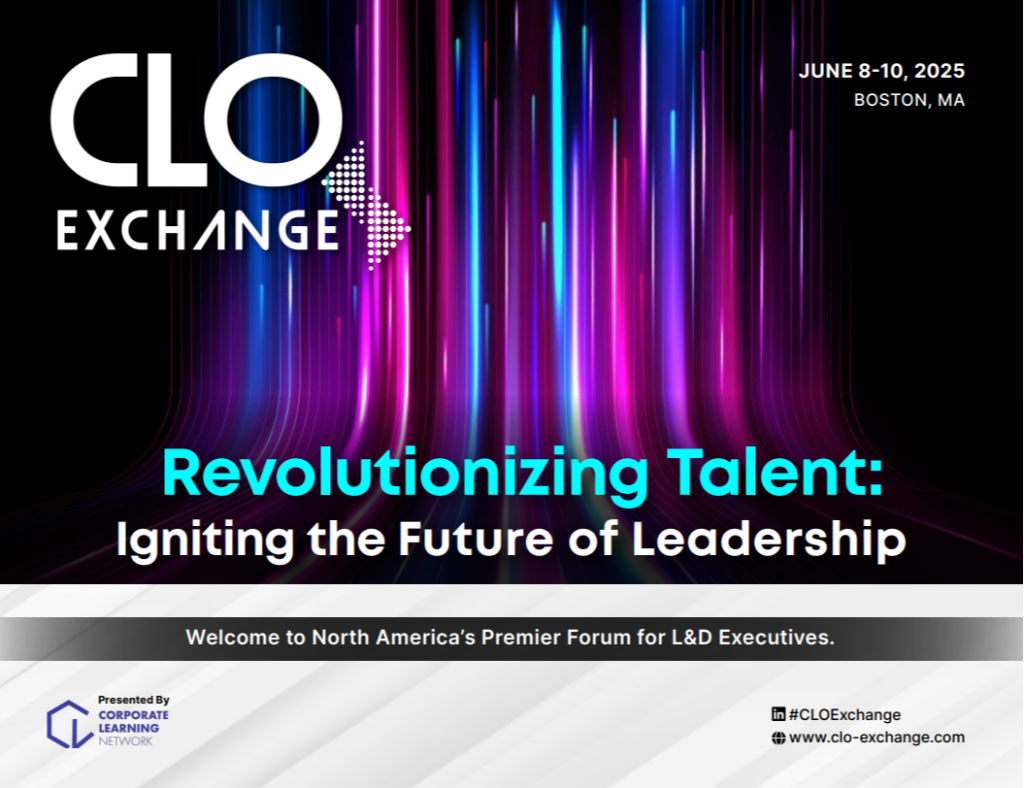 CLO EXCHANGE

JUNE 8-10, 2025
BOSTON, MA

Revolutionizing Talent:
Igniting the Future of Leadership

Welcome to North America's Premier Forum for L&D Executives.

Presented By
CORPORATE LEARNING NETWORK

#CLOExchange
www.clo-exchange.com